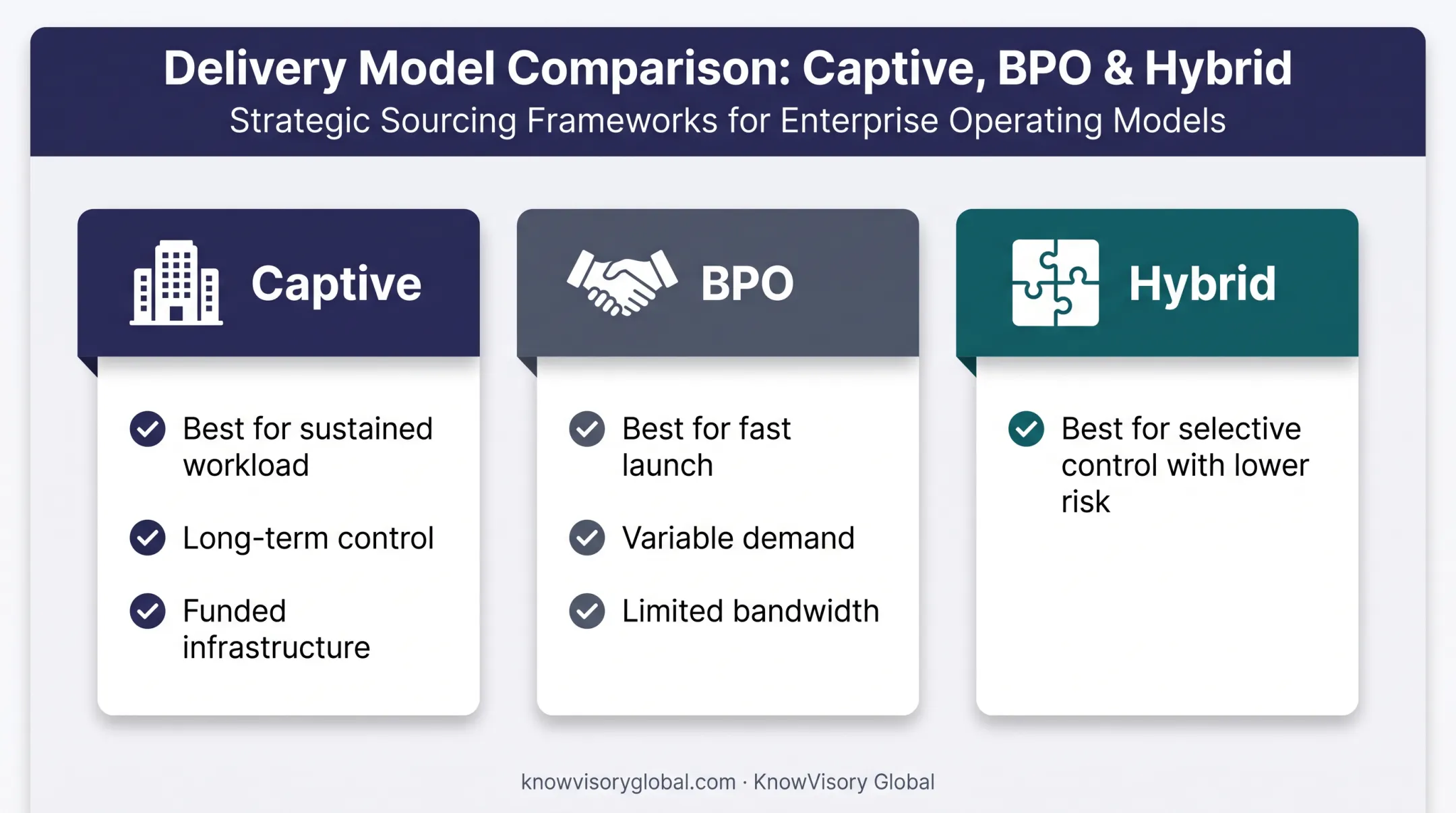 Delivery Model Comparison: Captive, BPO & Hybrid
Strategic Sourcing Frameworks for Enterprise Operating Models

Captive

Best for sustained workload

Long-term control

Funded infrastructure

BPO

Best for fast launch

Variable demand

Limited bandwidth

Hybrid

Best for selective control with lower risk

knowvisoryglobal.com · KnowVisory Global